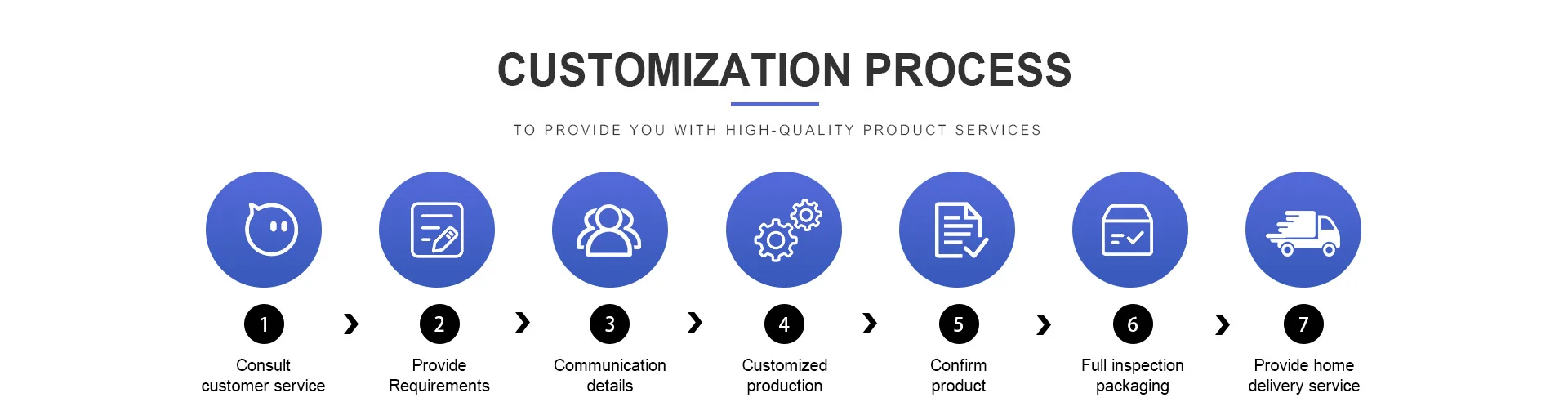 CUSTOMIZATION PROCESS

TO PROVIDE YOU WITH HIGH-QUALITY PRODUCT SERVICES

1
Consult customer service

2
Provide Requirements

3
Communication details

4
Customized production

5
Confirm product

6
Full inspection packaging

7
Provide home delivery service